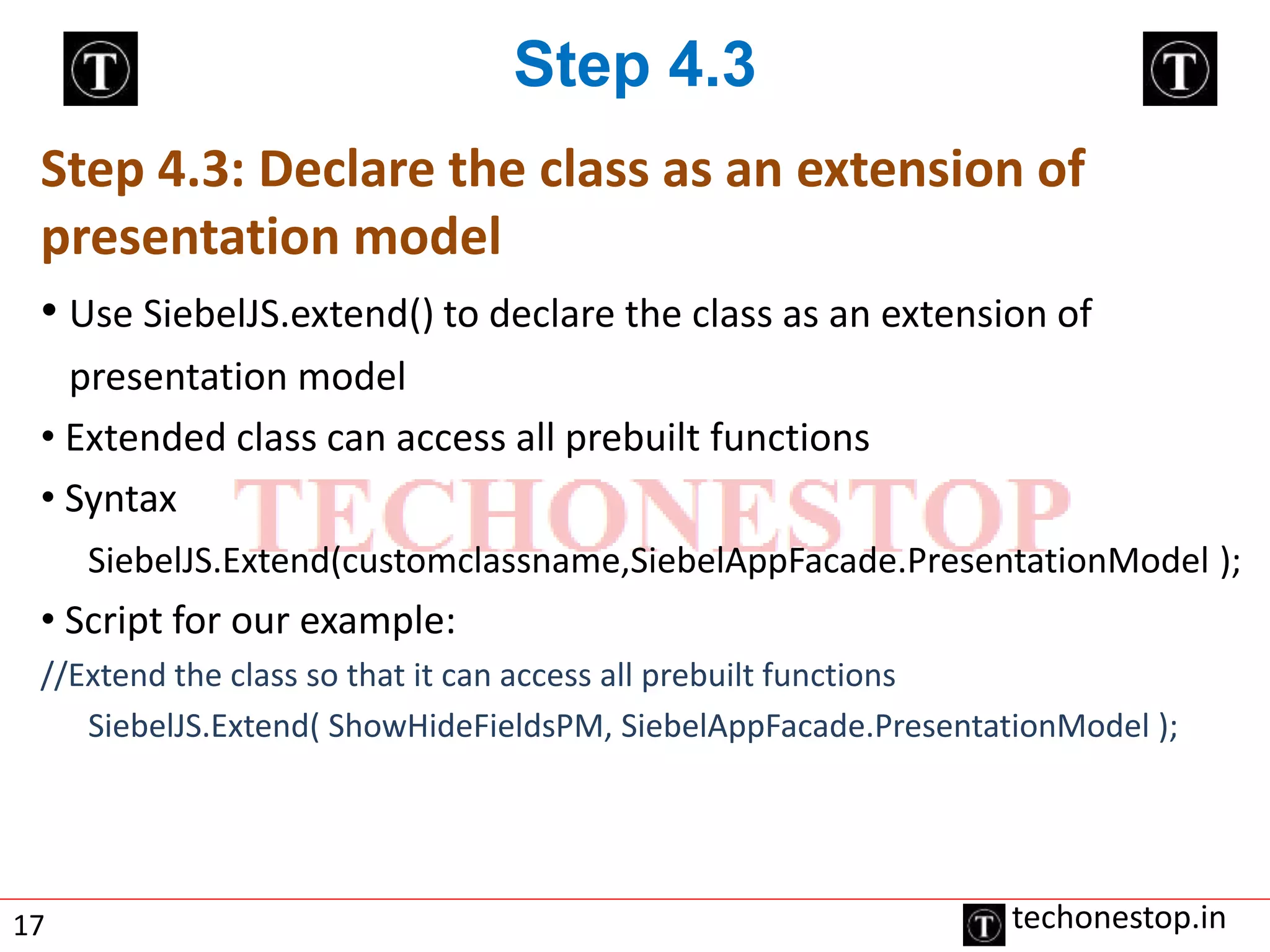 T

Step 4.3

T

Step 4.3: Declare the class as an extension of presentation model

• Use SiebelJS.extend() to declare the class as an extension of presentation model

• Extended class can access all prebuilt functions

• Syntax

TECHONESTOP

SiebelJS.Extend(customclassname,SiebelAppFacade.PresentationModel );

• Script for our example:

//Extend the class so that it can access all prebuilt functions

SiebelJS.Extend( ShowHideFieldsPM, SiebelAppFacade.PresentationModel );

17

T techonestop.in